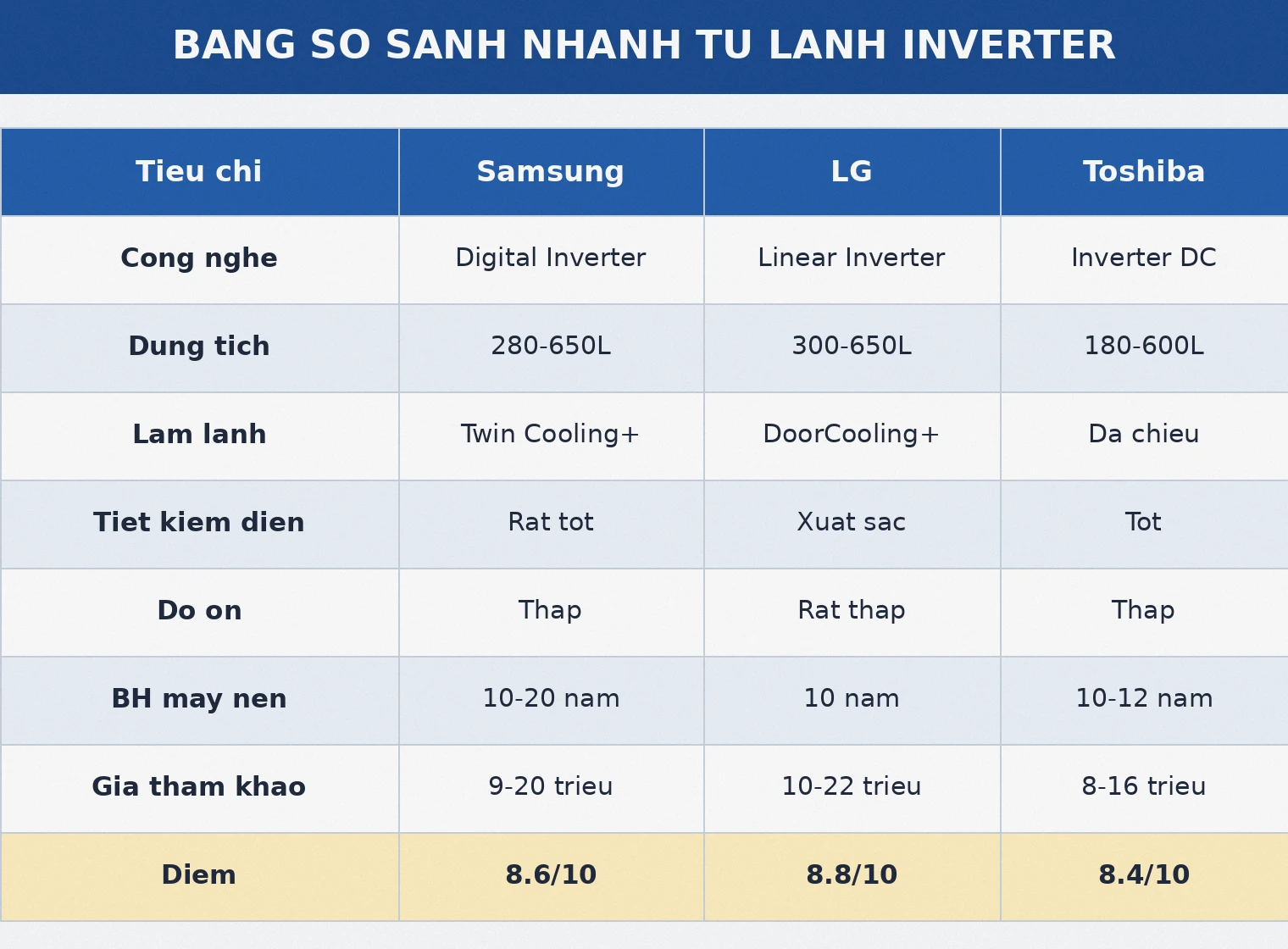 BANG SO SANH NHANH TU LANH INVERTER

| Tieu chi | Samsung | LG | Toshiba |
|---|---|---|---|
| Cong nghe | Digital Inverter | Linear Inverter | Inverter DC |
| Dung tich | 280-650L | 300-650L | 180-600L |
| Lam lanh | Twin Cooling+ | DoorCooling+ | Da chieu |
| Tiet kiem dien | Rat tot | Xuat sac | Tot |
| Do on | Thap | Rat thap | Thap |
| BH may nen | 10-20 nam | 10 nam | 10-12 nam |
| Gia tham khao | 9-20 trieu | 10-22 trieu | 8-16 trieu |
| Diem | 8.6/10 | 8.8/10 | 8.4/10 |